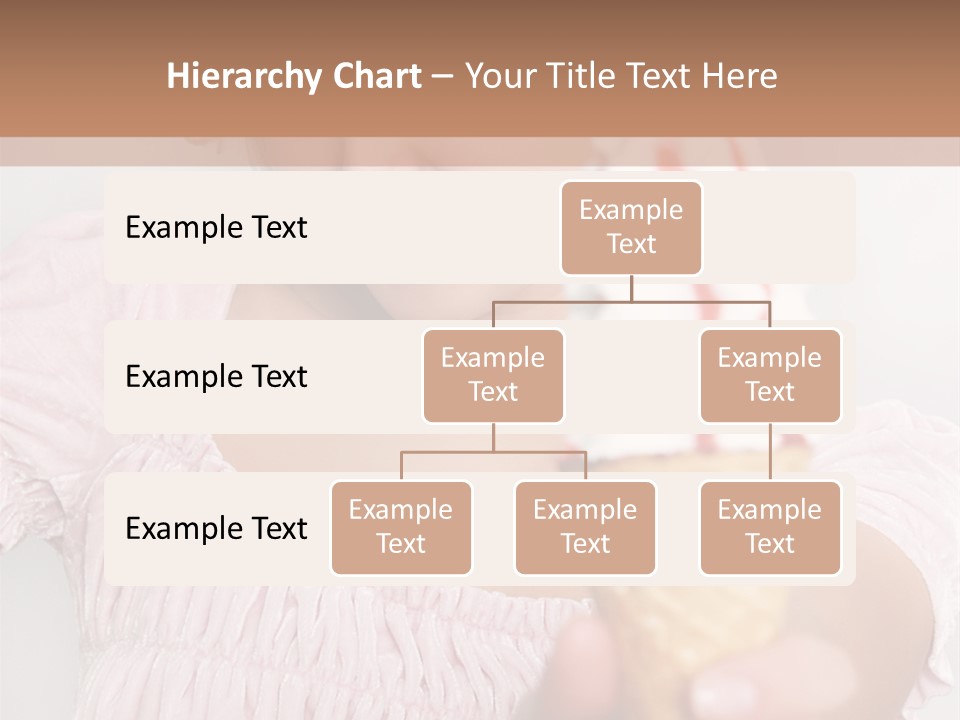 Hierarchy Chart – Your Title Text Here

Example Text

Example Text

Example Text

Example Text

Example Text

Example Text

Example Text

Example Text

Example Text